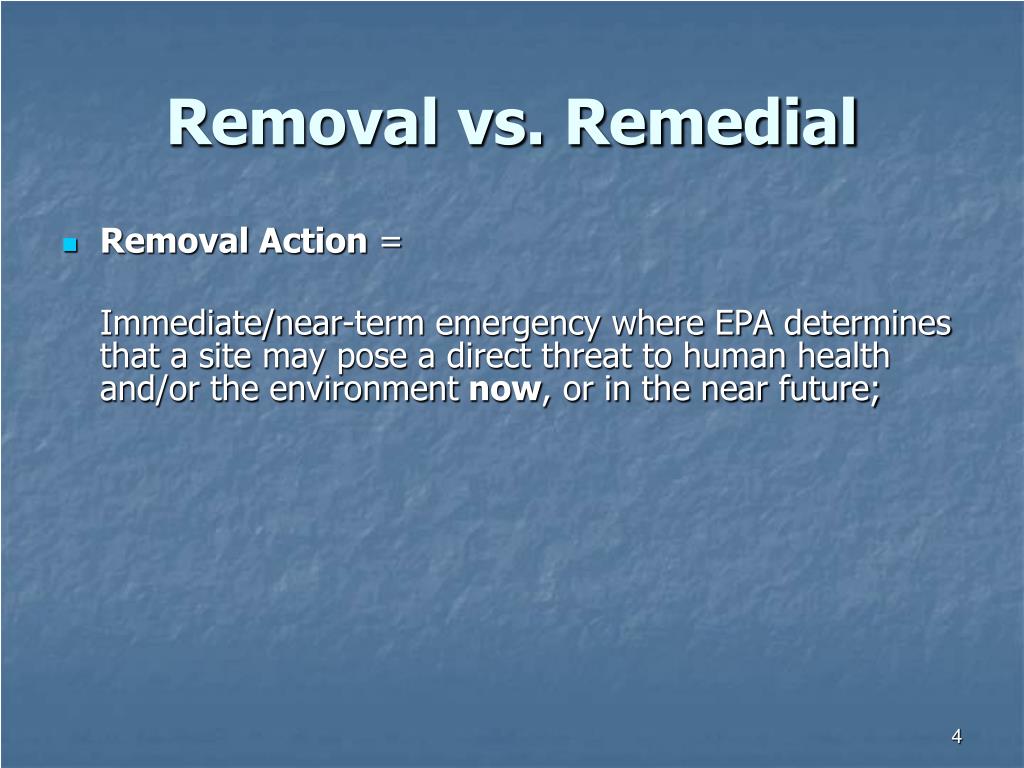 Removal vs. Remedial

Removal Action =

Immediate/near-term emergency where EPA determines that a site may pose a direct threat to human health and/or the environment now, or in the near future;

4